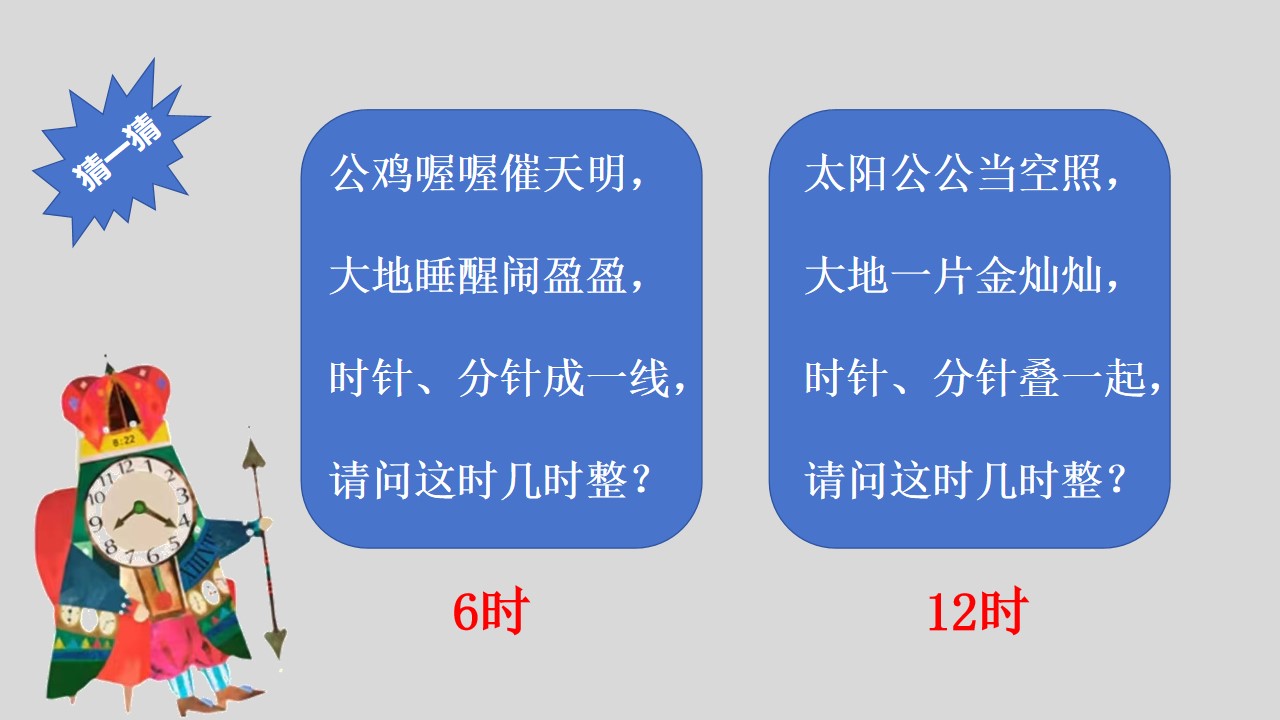 猜一猜

公鸡喔喔催天明，
大地睡醒闹盈盈，
时针、分针成一线，
请问这时几时整？

6时

太阳公公当空照，
大地一片金灿灿，
时针、分针叠一起，
请问这时几时整？

12时

6:22

12 1 2 3 4 5 6 7 8 9 10 11